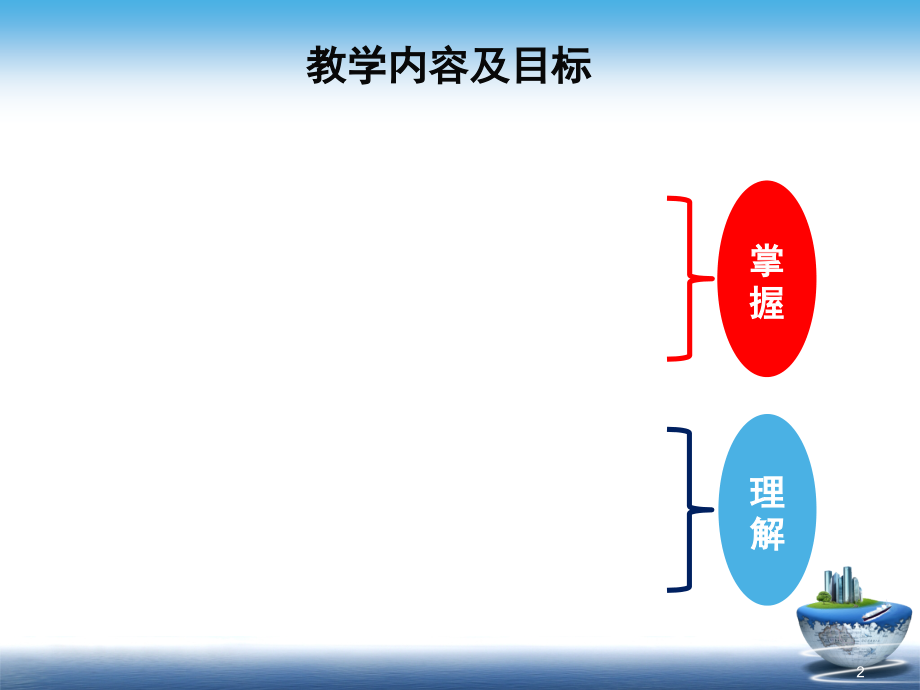 教学内容及目标

掌握

理解

2